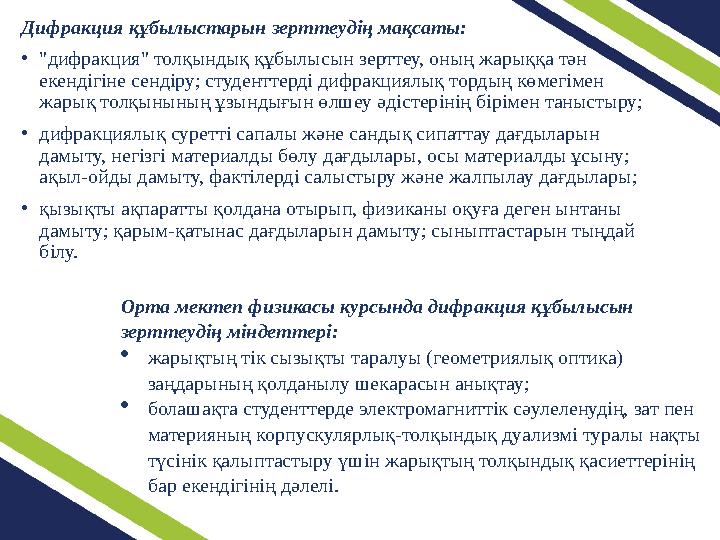 Дифракция құбылыстарын зерттеудің мақсаты:

• "дифракция" толқындық құбылысын зерттеу, оның жарыққа тән екендігіне сендіру; студенттерді дифракциялық тордың көмегімен жарық толқынының ұзындығын өлшеу әдістерінің бірімен таныстыру;

• дифракциялық суретті сапалы және сандық сипаттау дағдыларын дамыту, негізгі материалды бөлу дағдылары, осы материалды ұсыну; ақыл-ойды дамыту, фактілерді салыстыру және жалпылау дағдылары;

• қызықты ақпаратты қолдана отырып, физиканы оқуға деген ынтаны дамыту; қарым-қатынас дағдыларын дамыту; сыныптастарын тыңдай білу.

Орта мектеп физикасы курсында дифракция құбылысын зерттеудің міндеттері:

• жарықтың тік сызықты таралуы (геометриялық оптика) заңдарының қолданылу шекарасын анықтау;

• болашақта студенттерде электромагниттік сәулеленудің, зат пен материяның корпускулярлық-толқындық дуализмі туралы нақты түсінік қалыптастыру үшін жарықтың толқындық қасиеттерінің бар екендігінің дәлелі.